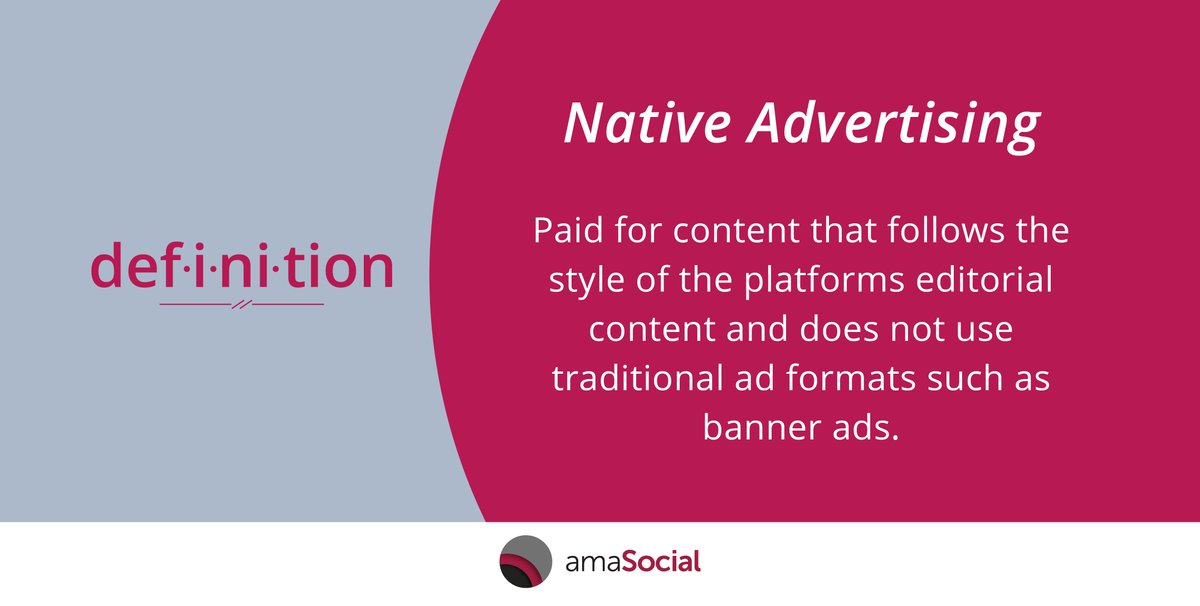 def·i·ni·tion

Native Advertising

Paid for content that follows the style of the platforms editorial content and does not use traditional ad formats such as banner ads.

amaSocial